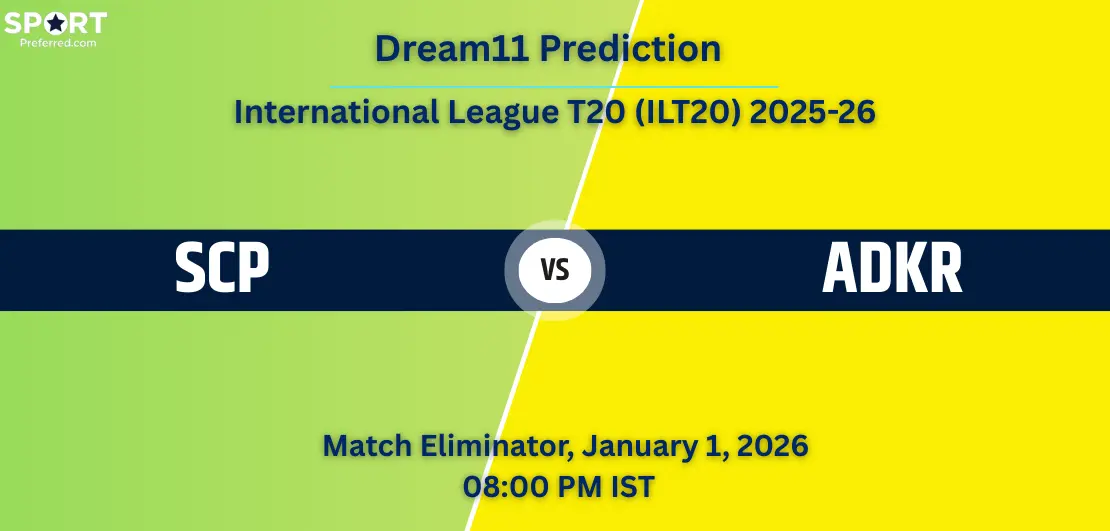 SPORT
Preferred.com

Dream11 Prediction

International League T20 (ILT20) 2025-26

SCP

VS

ADKR

Match Eliminator, January 1, 2026
08:00 PM IST